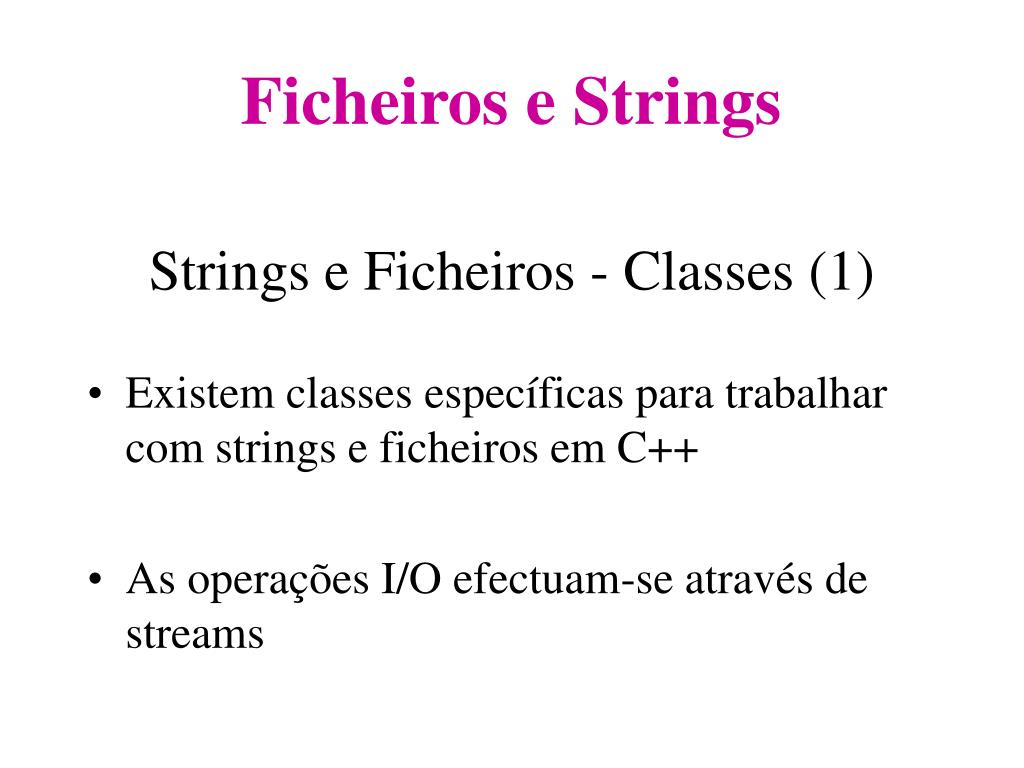 Ficheiros e Strings

Strings e Ficheiros - Classes (1)

• Existem classes específicas para trabalhar com strings e ficheiros em C++

• As operações I/O efectuam-se através de streams